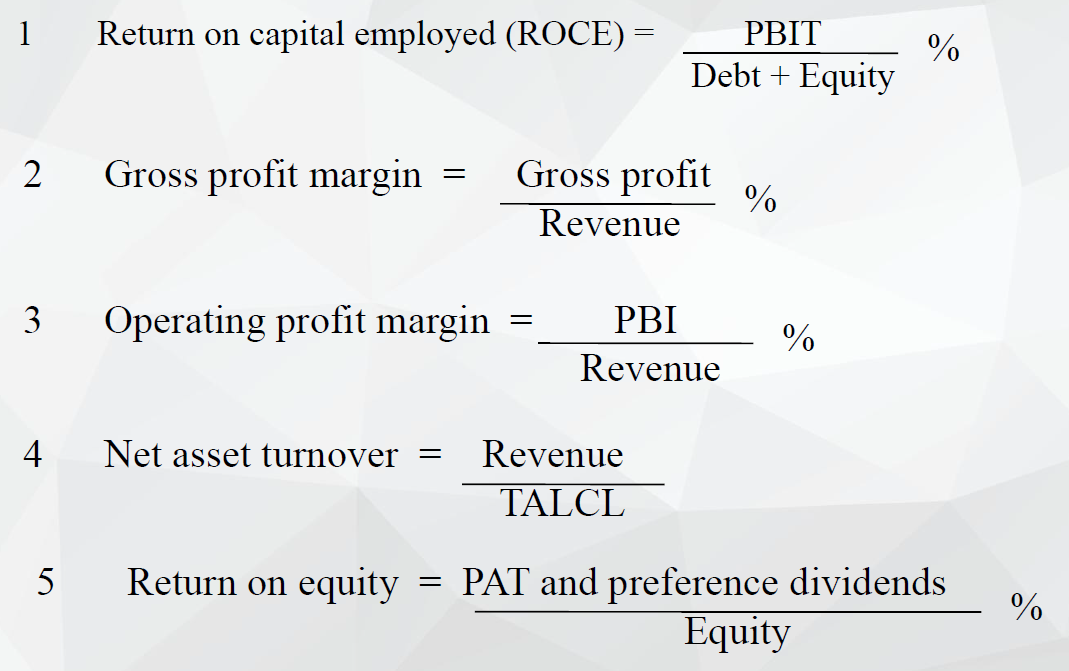 1 Return on capital employed (ROCE) = $\frac{\text{PBIT}}{\text{Debt + Equity}}$ %

2 Gross profit margin = $\frac{\text{Gross profit}}{\text{Revenue}}$ %

3 Operating profit margin = $\frac{\text{PBI}}{\text{Revenue}}$ %

4 Net asset turnover = $\frac{\text{Revenue}}{\text{TALCL}}$

5 Return on equity = $\frac{\text{PAT and preference dividends}}{\text{Equity}}$ %